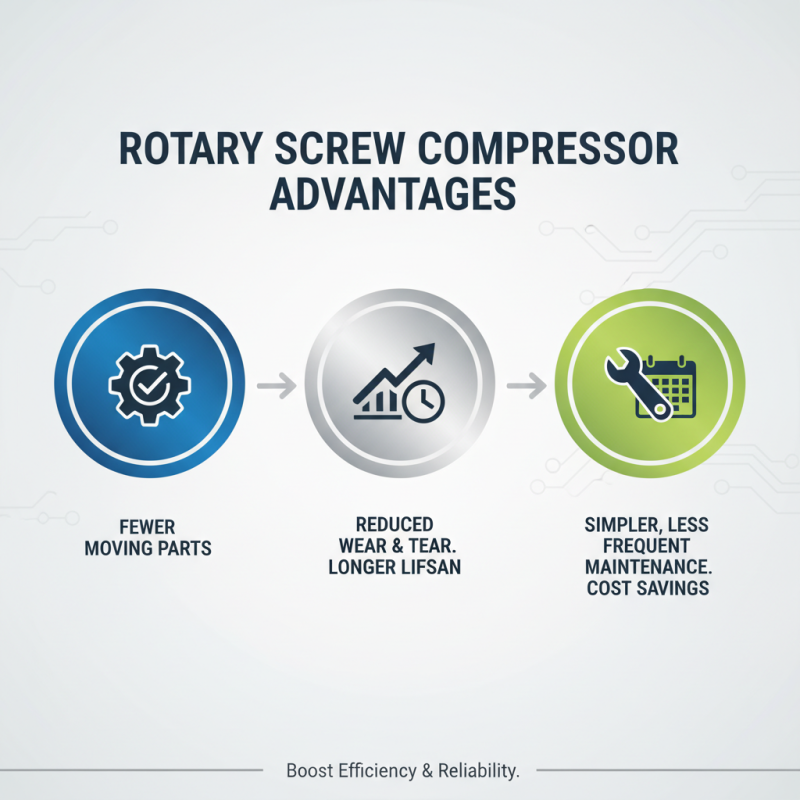 ROTARY SCREW COMPRESSOR ADVANTAGES

FEWER MOVING PARTS

REDUCED WEAR & TEAR. LONGER LIFSAN

SIMPLER, LESS FREQUENT MAINTENANCE. COST SAVINGS

Boost Efficiency & Reliability.